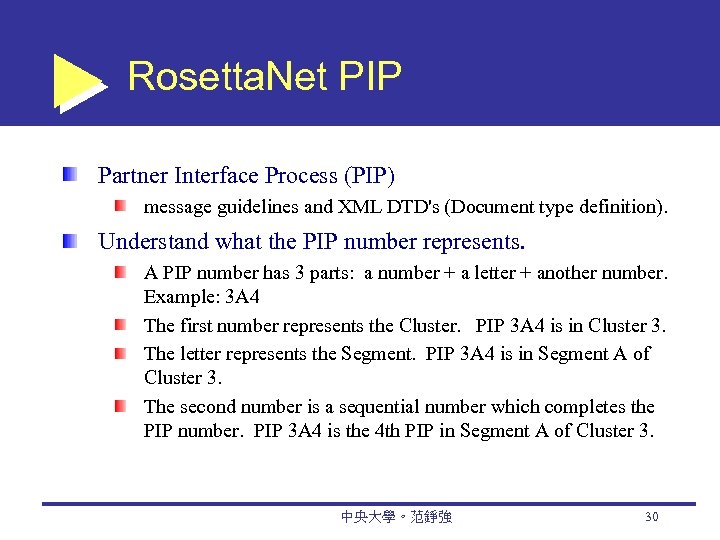 RosettaNet PIP

Partner Interface Process (PIP)

message guidelines and XML DTD's (Document type definition).

Understand what the PIP number represents.

A PIP number has 3 parts: a number + a letter + another number. Example: 3A4

The first number represents the Cluster. PIP 3A4 is in Cluster 3.

The letter represents the Segment. PIP 3A4 is in Segment A of Cluster 3.

The second number is a sequential number which completes the PIP number. PIP 3A4 is the 4th PIP in Segment A of Cluster 3.

中央大學。范錚強

30